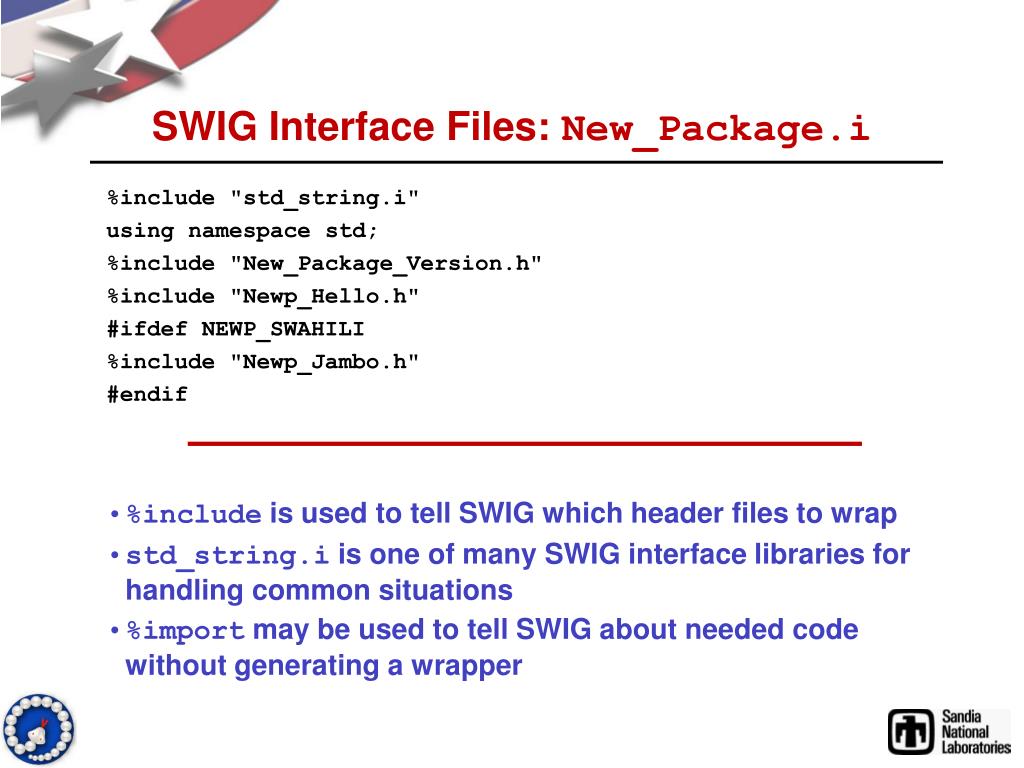 SWIG Interface Files: New_Package.i

%include "std_string.i"
using namespace std;
%include "New_Package_Version.h"
%include "Newp_Hello.h"
#ifdef NEWP_SWAHILI
%include "Newp_Jambo.h"
#endif

• %include is used to tell SWIG which header files to wrap
• std_string.i is one of many SWIG interface libraries for handling common situations
• %import may be used to tell SWIG about needed code without generating a wrapper

Sandia National Laboratories